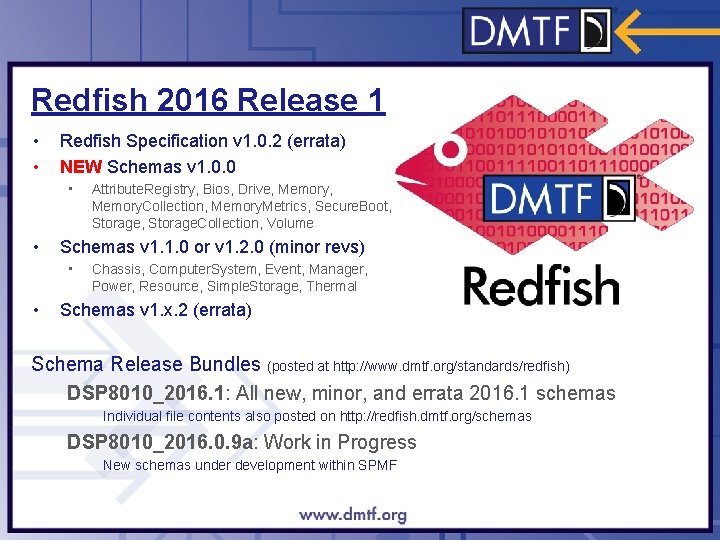 DMTF

Redfish 2016 Release 1

• Redfish Specification v1.0.2 (errata)
• NEW Schemas v1.0.0
  ▪ AttributeRegistry, Bios, Drive, Memory, MemoryCollection, MemoryMetrics, SecureBoot, Storage, StorageCollection, Volume
• Schemas v1.1.0 or v1.2.0 (minor revs)
  ▪ Chassis, ComputerSystem, Event, Manager, Power, Resource, SimpleStorage, Thermal
• Schemas v1.x.2 (errata)

DMTF
Redfish

Schema Release Bundles (posted at http://www.dmtf.org/standards/redfish)

DSP8010_2016.1: All new, minor, and errata 2016.1 schemas

Individual file contents also posted on http://redfish.dmtf.org/schemas

DSP8010_2016.0.9a: Work in Progress

New schemas under development within SPMF

www.dmtf.org